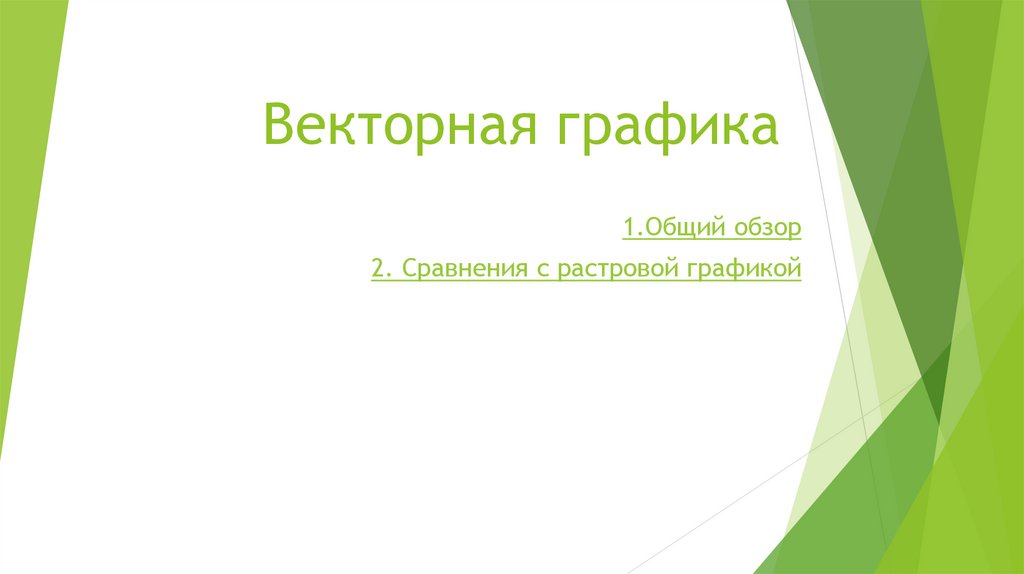 Векторная графика

1.Общий обзор

2. Сравнения с растровой графикой